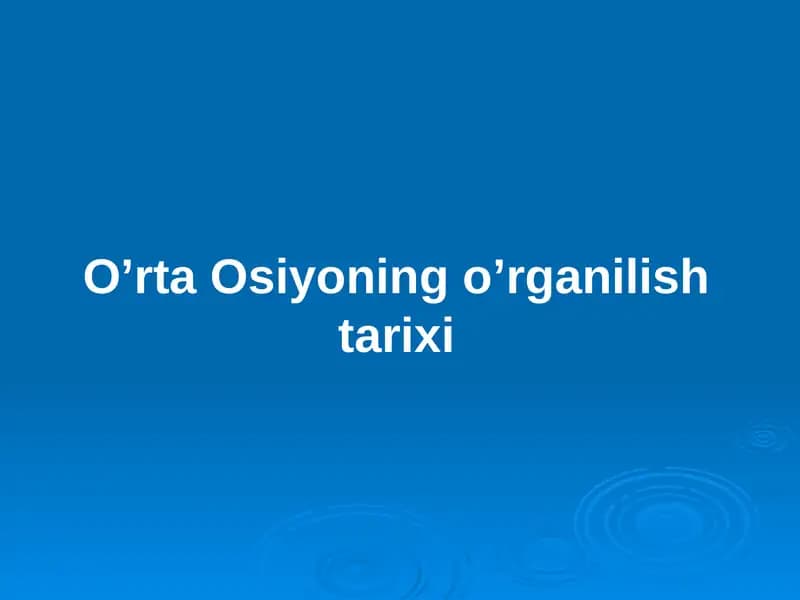 O’rta Osiyoning o’rganilish tarixi